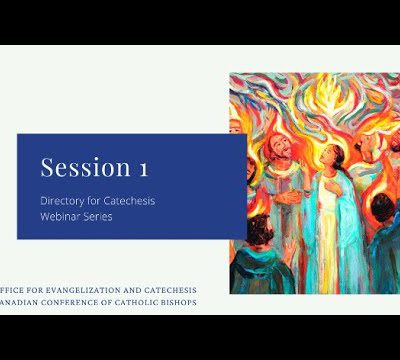 Session 1

Directory for Catechesis
Webinar Series

FFICE FOR EVANGELIZATION AND CATECHESIS
ANADIAN CONFERENCE OF CATHOLIC BISHOPS